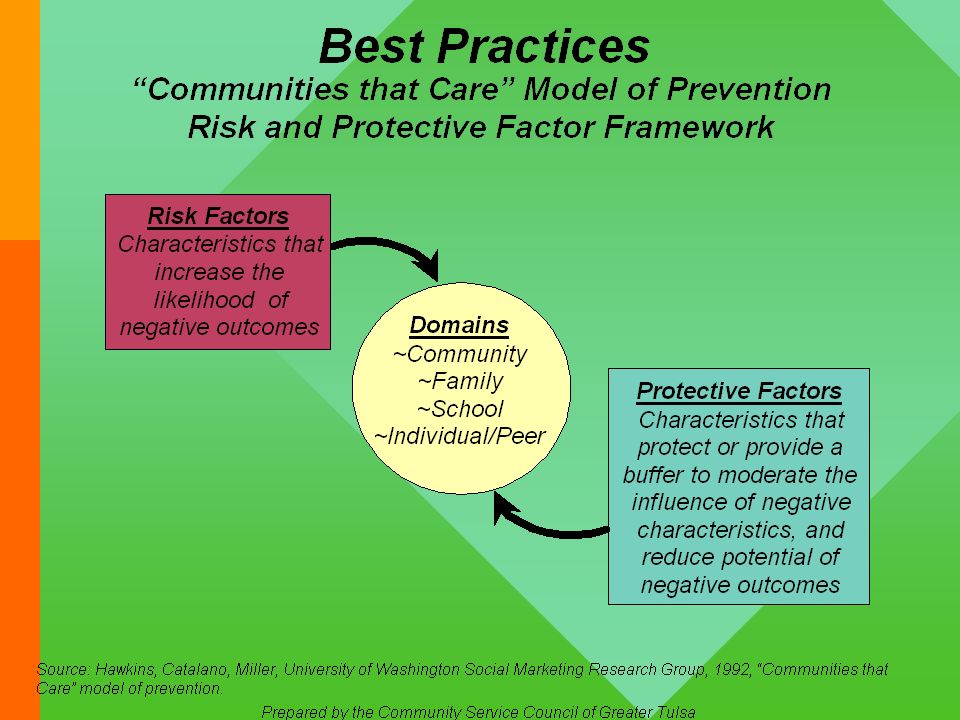 Best Practices
“Communities that Care” Model of Prevention
Risk and Protective Factor Framework

Risk Factors
Characteristics that increase the likelihood of negative outcomes

Domains
~Community
~Family
~School
~Individual/Peer

Protective Factors
Characteristics that protect or provide a buffer to moderate the influence of negative characteristics, and reduce potential of negative outcomes

Source: Hawkins, Catalano, Miller, University of Washington Social Marketing Research Group, 1992, “Communities that Care” model of prevention.

Prepared by the Community Service Council of Greater Tulsa